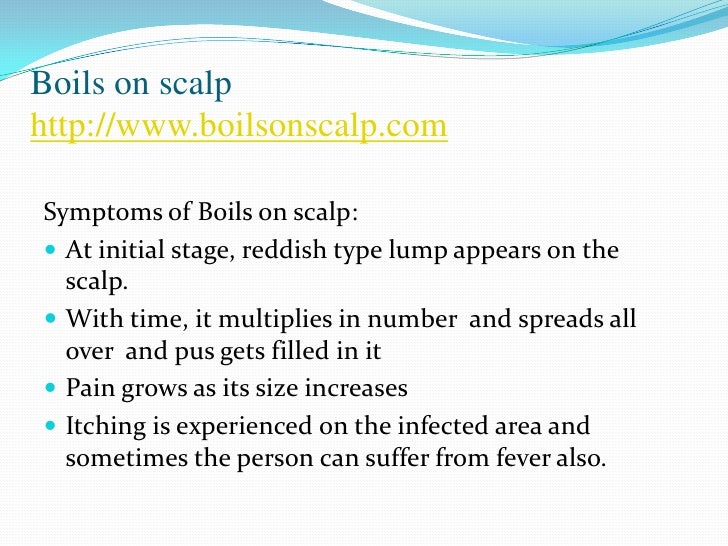 Boils on scalp
http://www.boilsonscalp.com

Symptoms of Boils on scalp:

- At initial stage, reddish type lump appears on the scalp.
- With time, it multiplies in number and spreads all over and pus gets filled in it
- Pain grows as its size increases
- Itching is experienced on the infected area and sometimes the person can suffer from fever also.